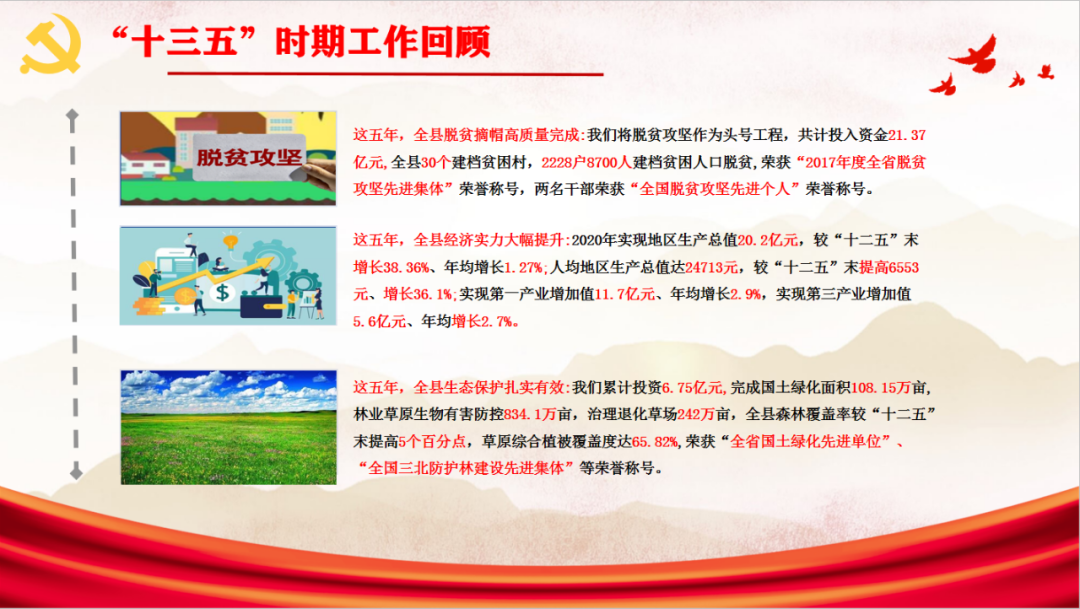 “十三五”时期工作回顾

脱贫攻坚

这五年，全县脱贫摘帽高质量完成：我们将脱贫攻坚作为头号工程，共计投入资金21.37亿元，全县30个建档贫困村，2228户8700人建档贫困人口脱贫，荣获“2017年度全省脱贫攻坚先进集体”荣誉称号，两名干部荣获“全国脱贫攻坚先进个人”荣誉称号。

这五年，全县经济实力大幅提升：2020年实现地区生产总值20.2亿元，较“十二五”末增长38.36%、年均增长1.27%；人均地区生产总值达24713元，较“十二五”末提高6553元、增长36.1%；实现第一产业增加值11.7亿元、年均增长2.9%，实现第三产业增加值5.6亿元、年均增长2.7%。

这五年，全县生态保护扎实有效：我们累计投资6.75亿元，完成国土绿化面积108.15万亩，林业草原生物有害防控834.1万亩，治理退化草场242万亩，全县森林覆盖率较“十二五”末提高5个百分点，草原综合植被覆盖度达65.82%，荣获“全省国土绿化先进单位”、“全国三北防护林建设先进集体”等荣誉称号。